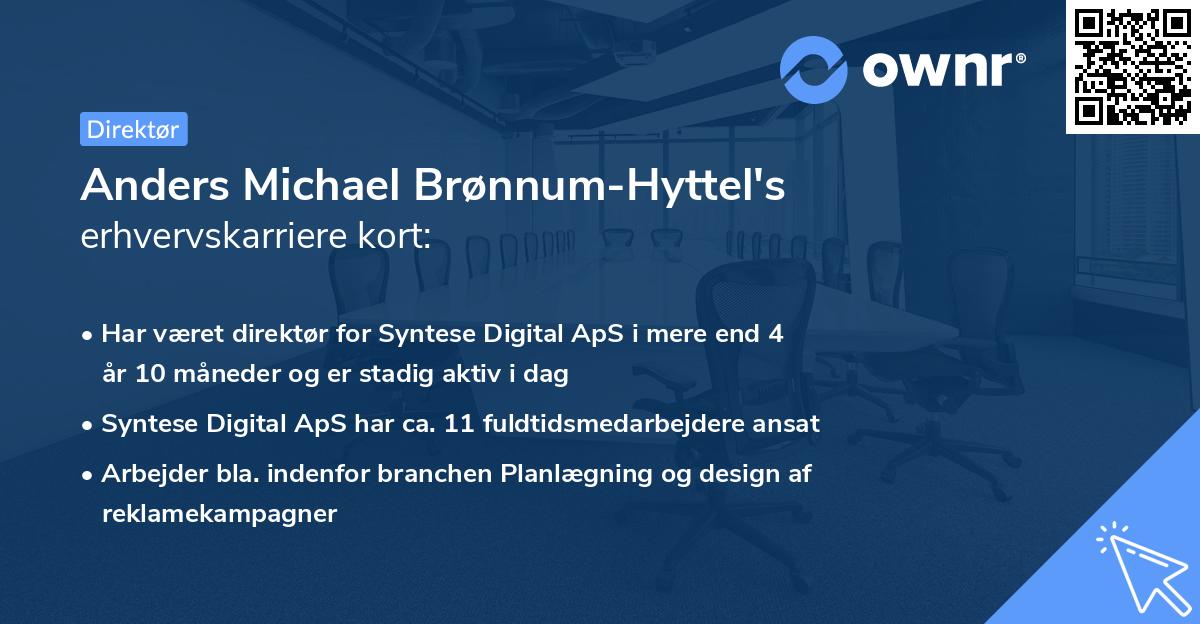 ownr®

Direktør

Anders Michael Brønnum-Hyttel's erhvervskarriere kort:

• Har været direktør for Syntese Digital ApS i mere end 4 år 10 måneder og er stadig aktiv i dag

• Syntese Digital ApS har ca. 11 fuldtidsmedarbejdere ansat

• Arbejder bla. indenfor branchen Planlægning og design af reklamekampagner